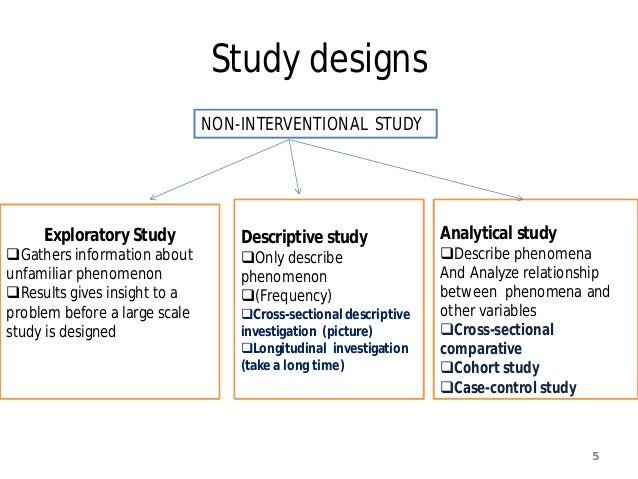 Study designs

NON-INTERVENTIONAL STUDY

Exploratory Study
❑Gathers information about unfamiliar phenomenon
❑Results gives insight to a problem before a large scale study is designed

Descriptive study
❑Only describe phenomenon
❑(Frequency)
❑Cross-sectional descriptive investigation (picture)
❑Longitudinal investigation (take a long time)

Analytical study
❑Describe phenomena And Analyze relationship between phenomena and other variables
❑Cross-sectional comparative
❑Cohort study
❑Case-control study

5